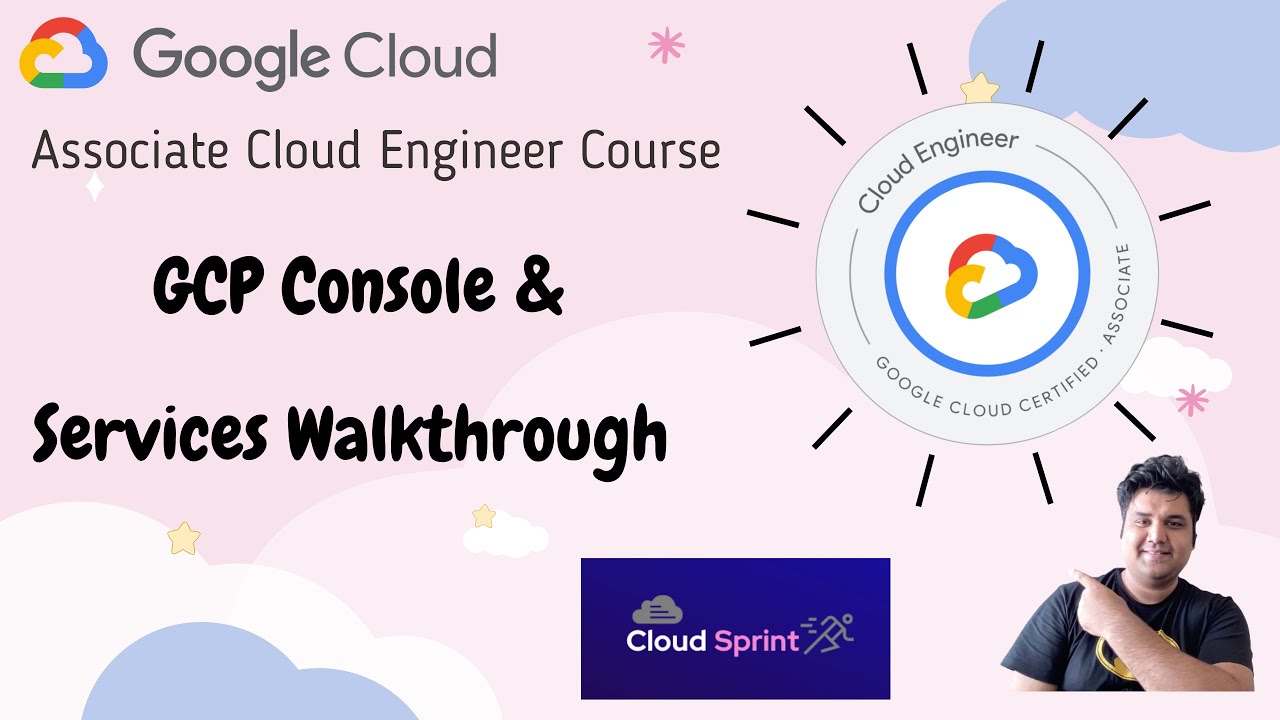 Google Cloud

Associate Cloud Engineer Course

GCP Console &

Services Walkthrough

Cloud Engineer

GOOGLE CLOUD CERTIFIED · ASSOCIATE

Cloud Sprint